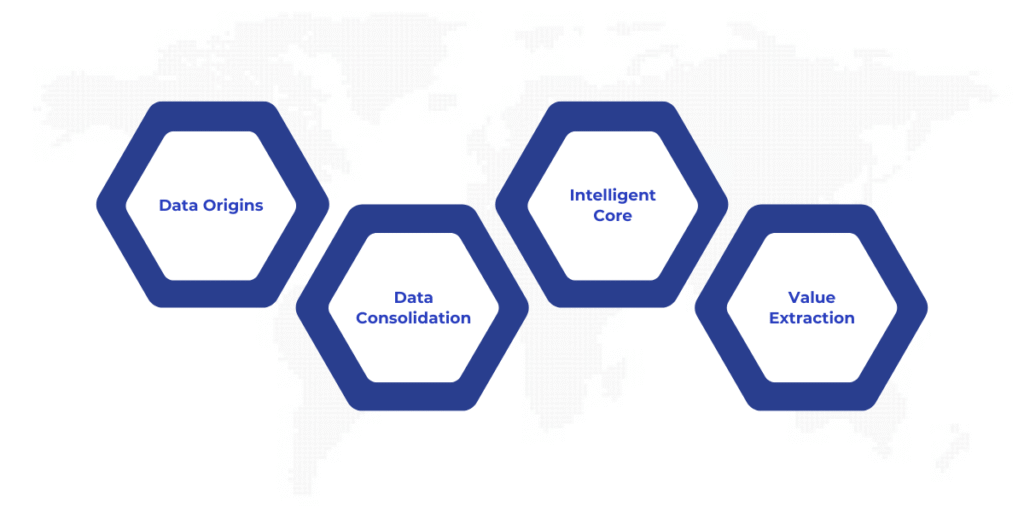 Data Origins

Data Consolidation

Intelligent Core

Value Extraction